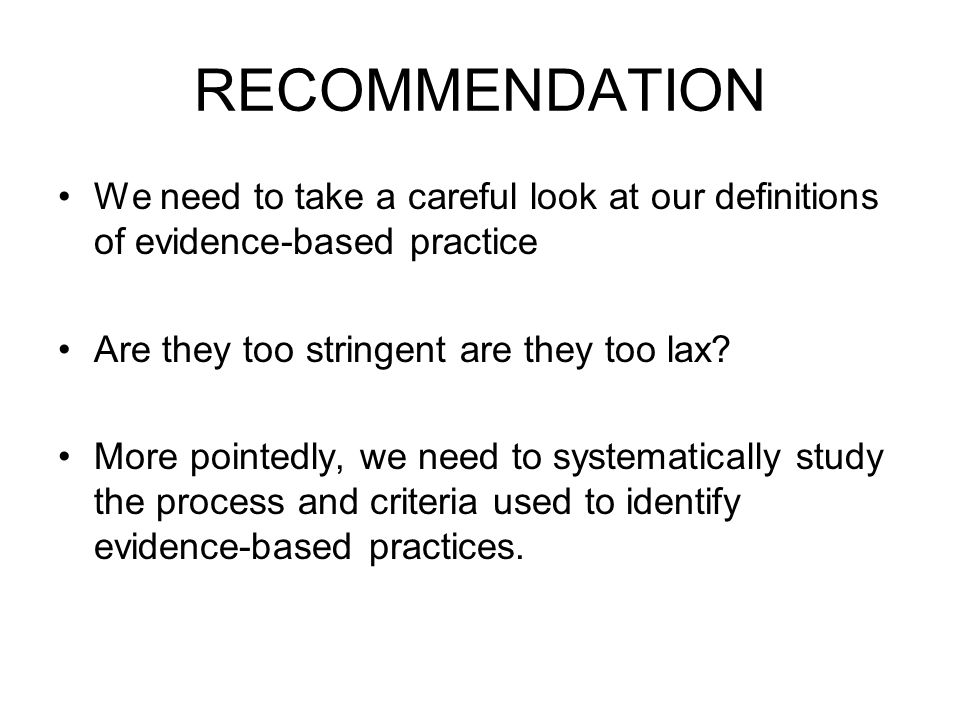 RECOMMENDATION

• We need to take a careful look at our definitions of evidence-based practice

• Are they too stringent are they too lax?

• More pointedly, we need to systematically study the process and criteria used to identify evidence-based practices.